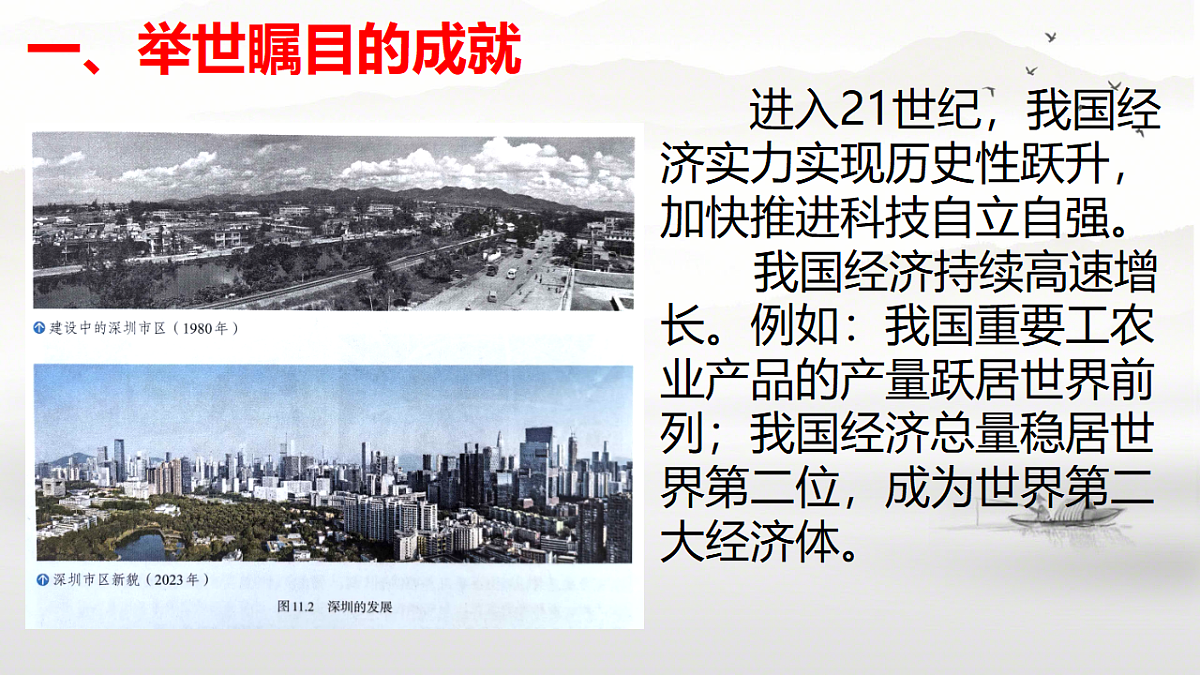 一、举世瞩目的成就

建设中的深圳市区（1980年）

深圳市区新貌（2023年）

图11.2 深圳的发展

进入21世纪，我国经济实力实现历史性跃升，加快推进科技自立自强。

我国经济持续高速增长。例如：我国重要工农业产品的产量跃居世界前列；我国经济总量稳居世界第二位，成为世界第二大经济体。